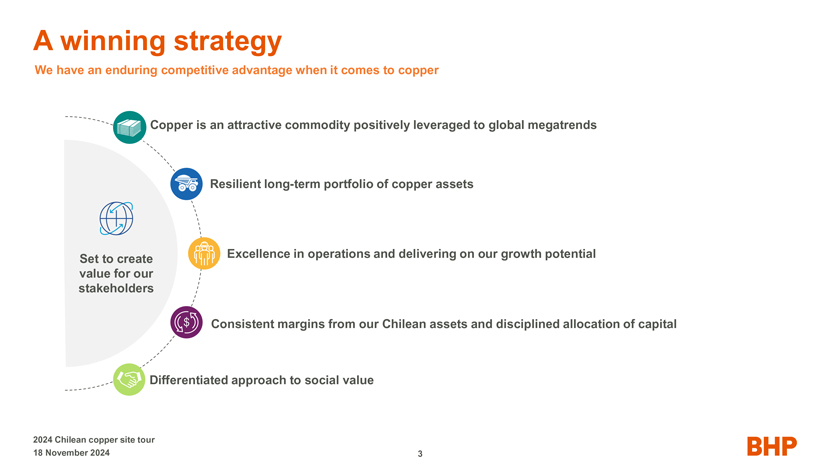 A winning strategy

We have an enduring competitive advantage when it comes to copper

Set to create value for our stakeholders

Copper is an attractive commodity positively leveraged to global megatrends

Resilient long-term portfolio of copper assets

Excellence in operations and delivering on our growth potential

Consistent margins from our Chilean assets and disciplined allocation of capital

Differentiated approach to social value

2024 Chilean copper site tour
18 November 2024

3

BHP